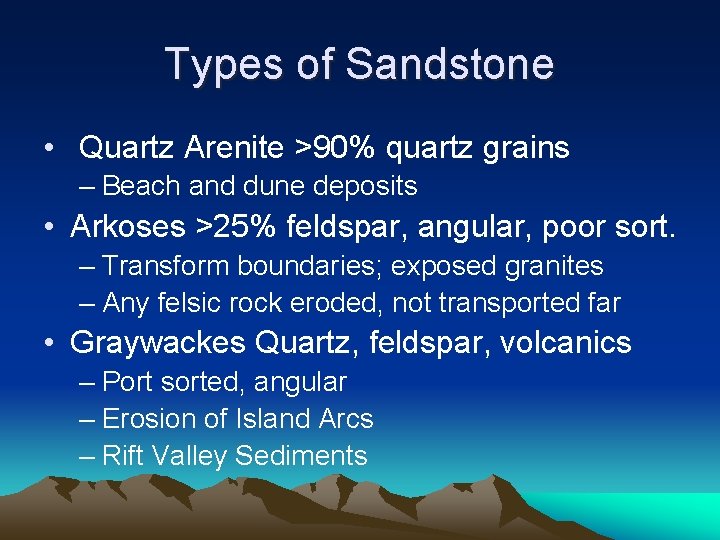 Types of Sandstone

• Quartz Arenite >90% quartz grains
– Beach and dune deposits
• Arkoses >25% feldspar, angular, poor sort.
– Transform boundaries; exposed granites
– Any felsic rock eroded, not transported far
• Graywackes Quartz, feldspar, volcanics
– Port sorted, angular
– Erosion of Island Arcs
– Rift Valley Sediments